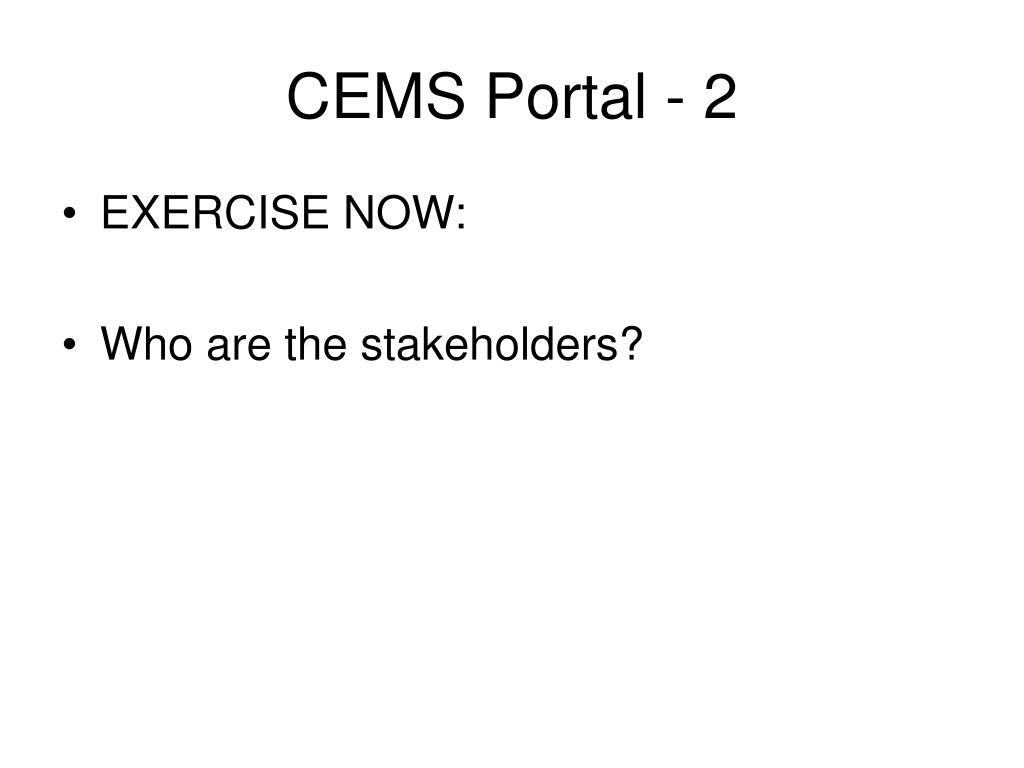 CEMS Portal - 2

• EXERCISE NOW:

• Who are the stakeholders?